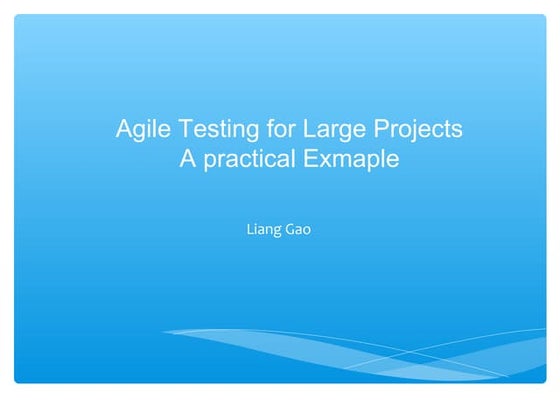 Agile Testing for Large Projects
A practical Exmaple

Liang Gao